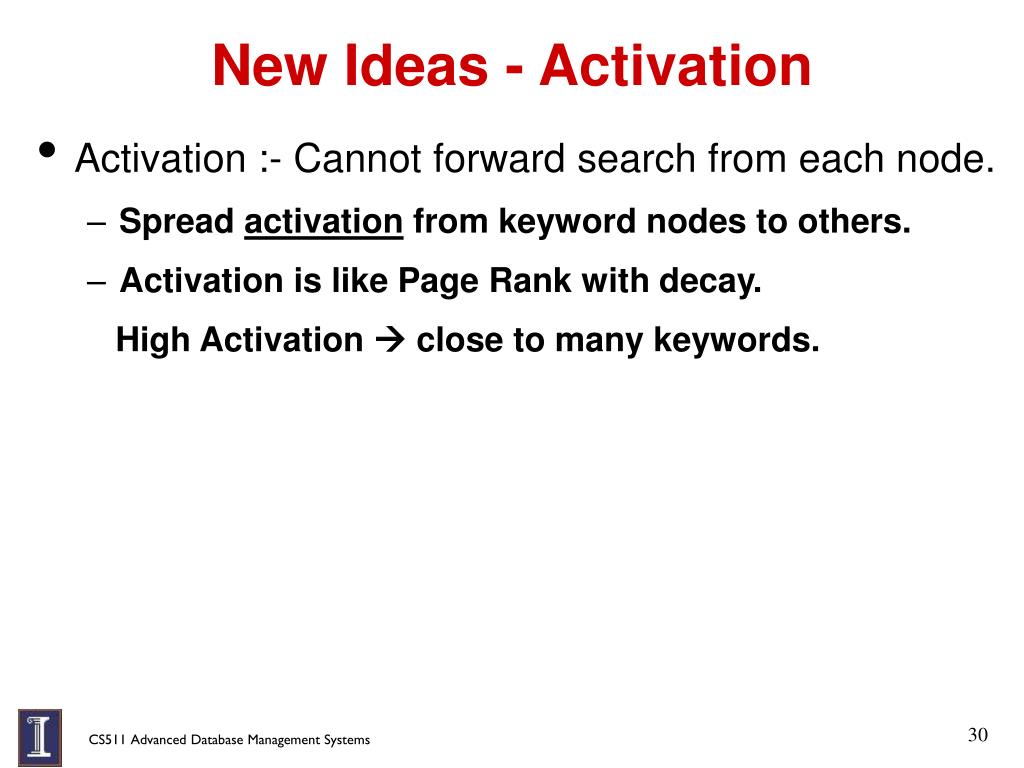 New Ideas - Activation

• Activation :- Cannot forward search from each node.

– Spread activation from keyword nodes to others.

– Activation is like Page Rank with decay.

High Activation → close to many keywords.

CS511 Advanced Database Management Systems

30